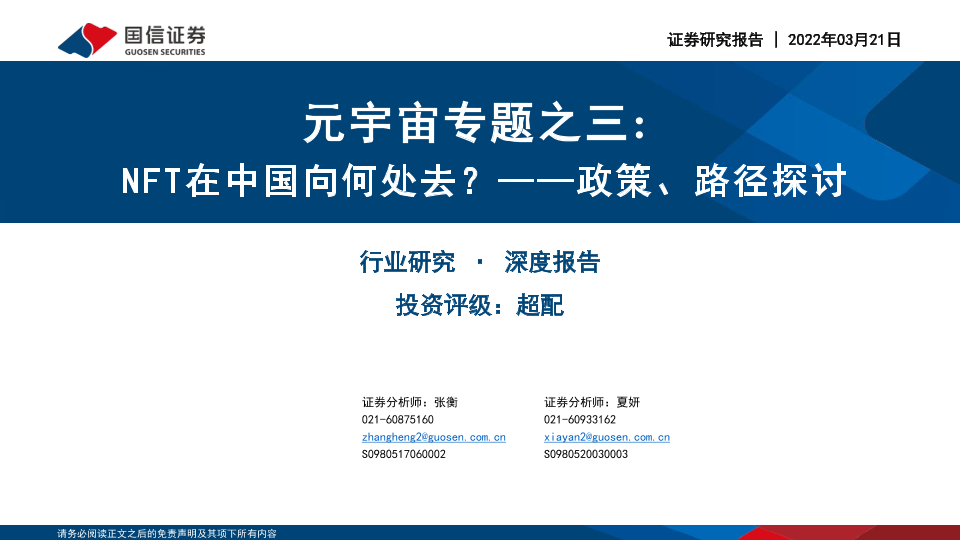 国信证券
GUOSEN SECURITIES

证券研究报告 | 2022年03月21日

元宇宙专题之三：
NFT在中国向何处去？——政策、路径探讨

行业研究 · 深度报告
投资评级：超配

证券分析师：张衡
021-60875160
zhangheng2@guosen.com.cn
S0980517060002

证券分析师：夏妍
021-60933162
xiayan2@guosen.com.cn
S0980520030003

请务必阅读正文之后的免责声明及其项下所有内容